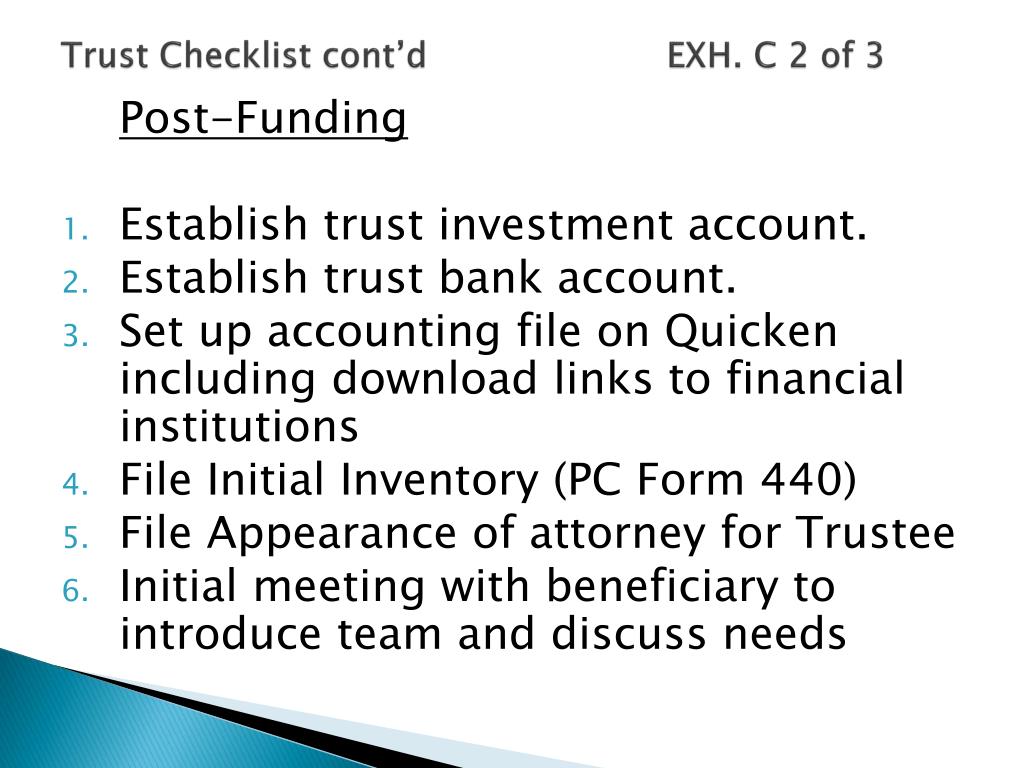 Trust Checklist cont'd EXH. C 2 of 3

Post-Funding

1. Establish trust investment account.
2. Establish trust bank account.
3. Set up accounting file on Quicken including download links to financial institutions
4. File Initial Inventory (PC Form 440)
5. File Appearance of attorney for Trustee
6. Initial meeting with beneficiary to introduce team and discuss needs